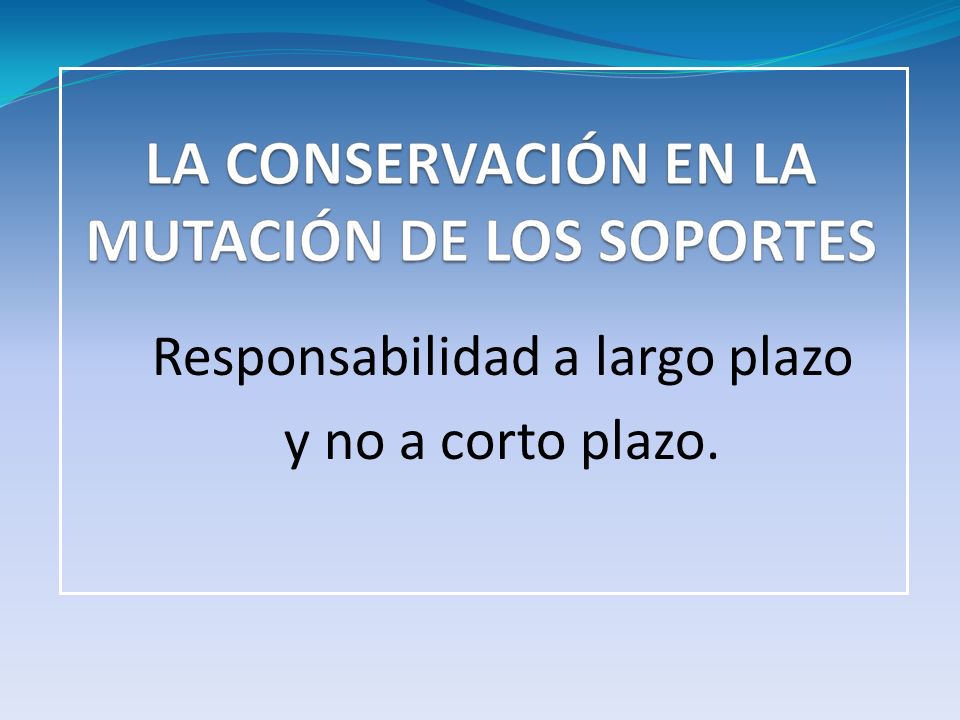 LA CONSERVACIÓN EN LA MUTACIÓN DE LOS SOPORTES

Responsabilidad a largo plazo
y no a corto plazo.